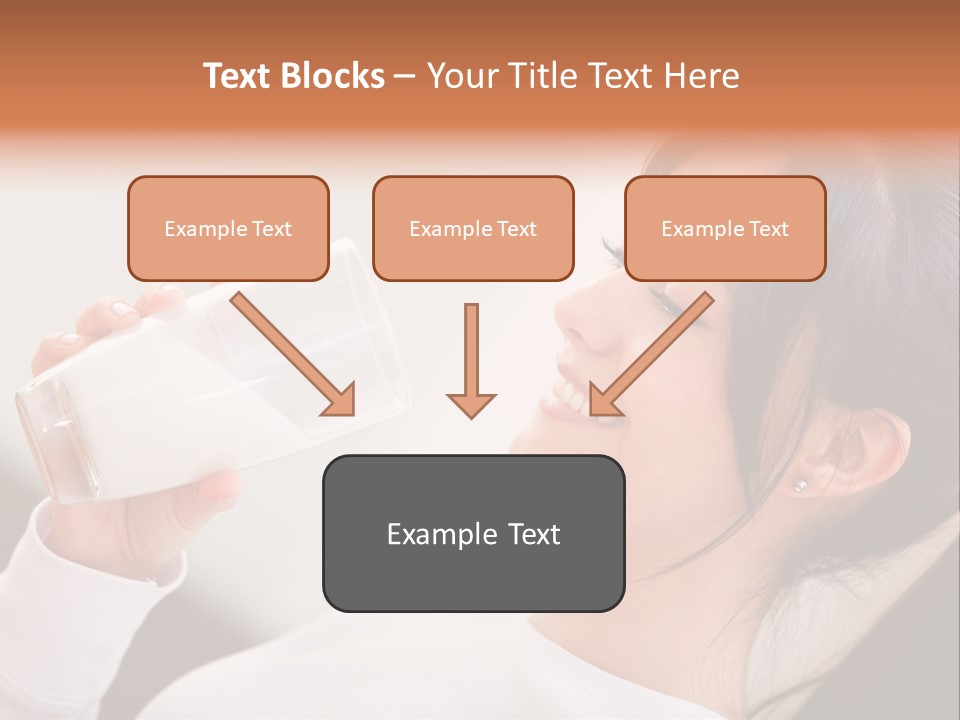 Text Blocks – Your Title Text Here

Example Text

Example Text

Example Text

Example Text